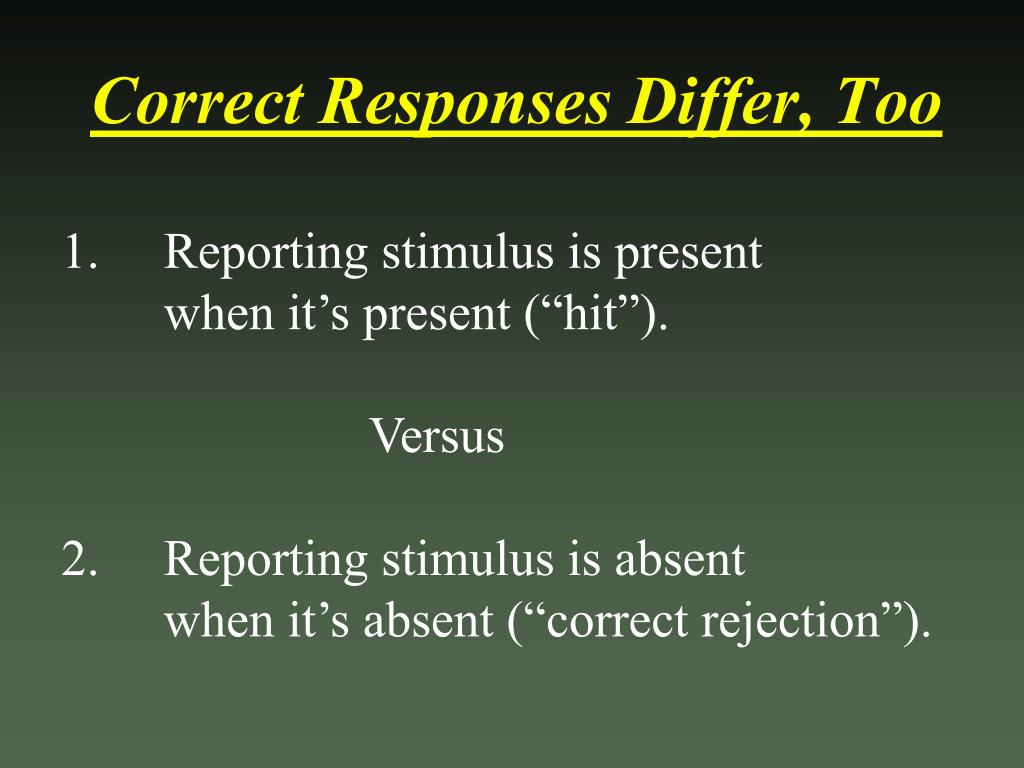 Correct Responses Differ, Too

1. Reporting stimulus is present when it’s present (“hit”).

Versus

2. Reporting stimulus is absent when it’s absent (“correct rejection”).